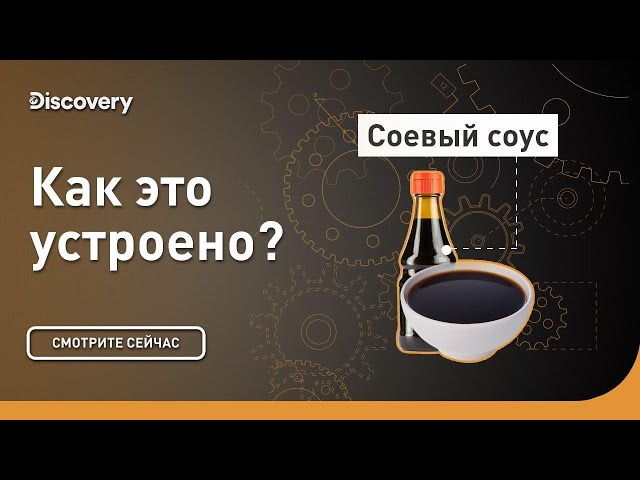 Discovery

Как это устроено?

СМОТРИТЕ СЕЙЧАС

Соевый соус